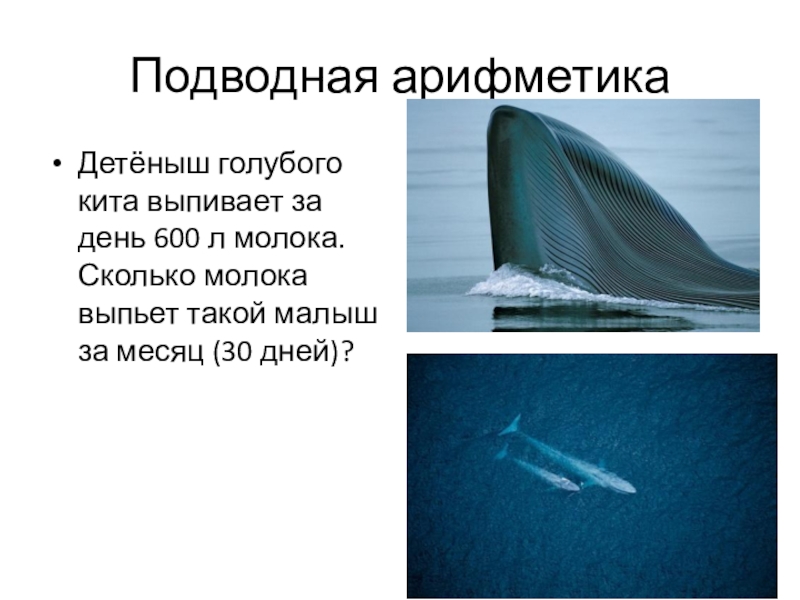 Подводная арифметика

• Детёныш голубого кита выпивает за день 600 л молока. Сколько молока выпьет такой малыш за месяц (30 дней)?